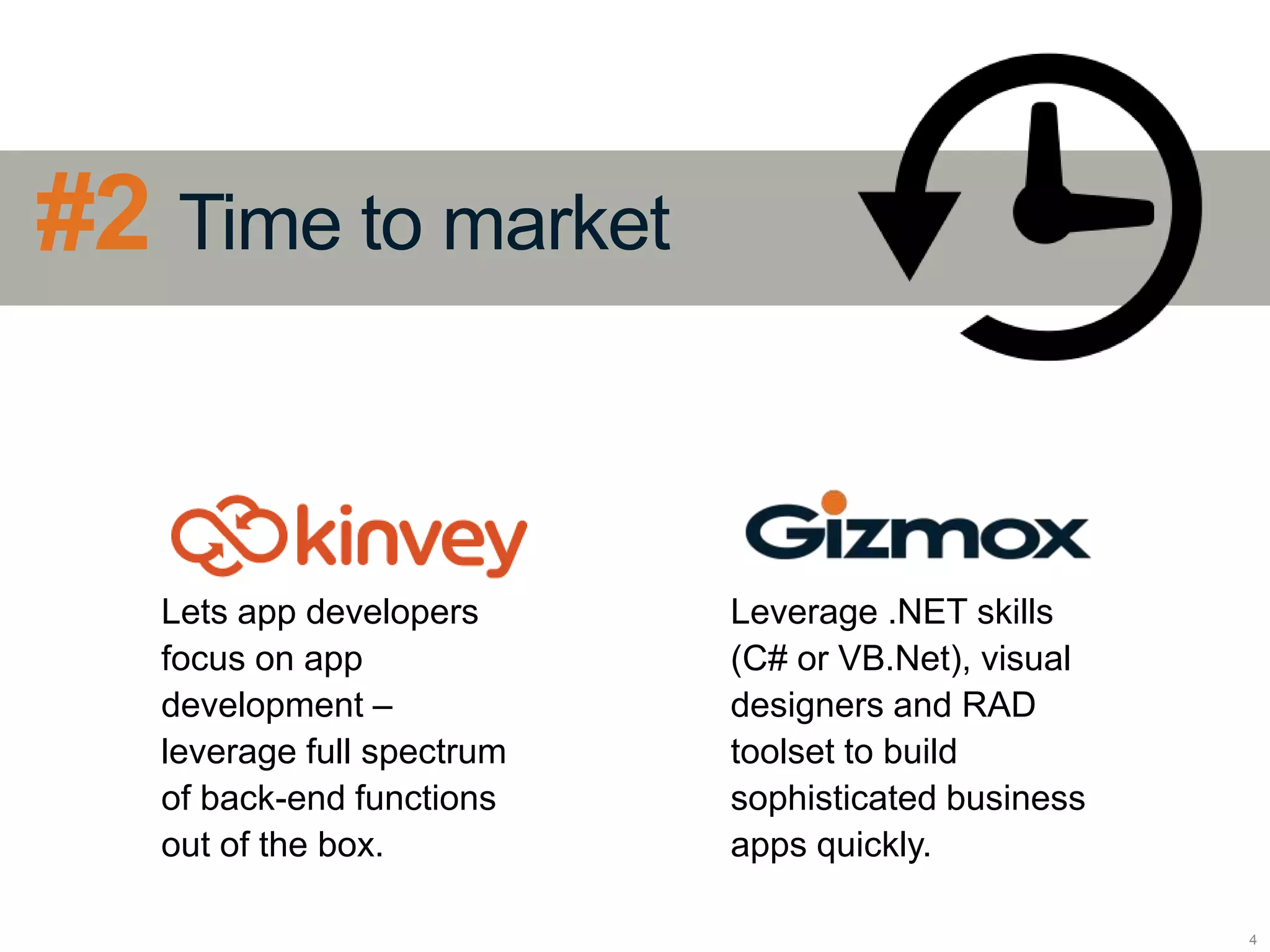 #2 Time to market

kinvey

Lets app developers focus on app development – leverage full spectrum of back-end functions out of the box.

Gizmox

Leverage .NET skills (C# or VB.Net), visual designers and RAD toolset to build sophisticated business apps quickly.

4